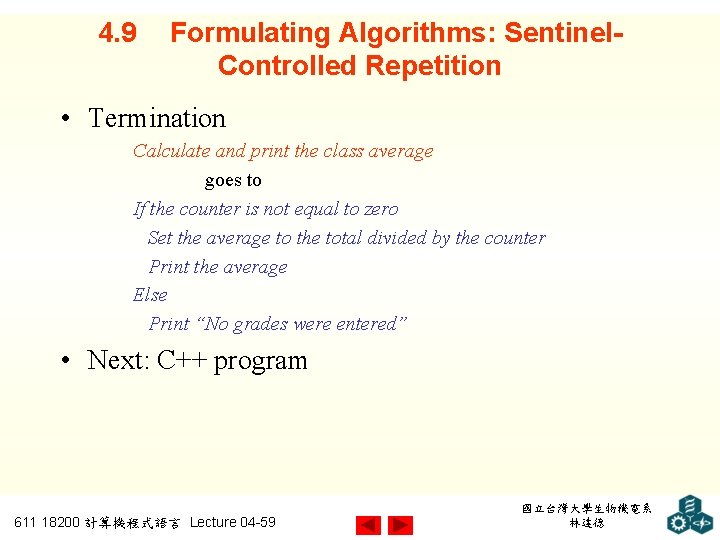 4.9 Formulating Algorithms: Sentinel-Controlled Repetition

• Termination

Calculate and print the class average

goes to

If the counter is not equal to zero

Set the average to the total divided by the counter

Print the average

Else

Print “No grades were entered”

• Next: C++ program

611 18200 計算機程式語言 Lecture 04-59

國立台灣大學生物機電系
林達德